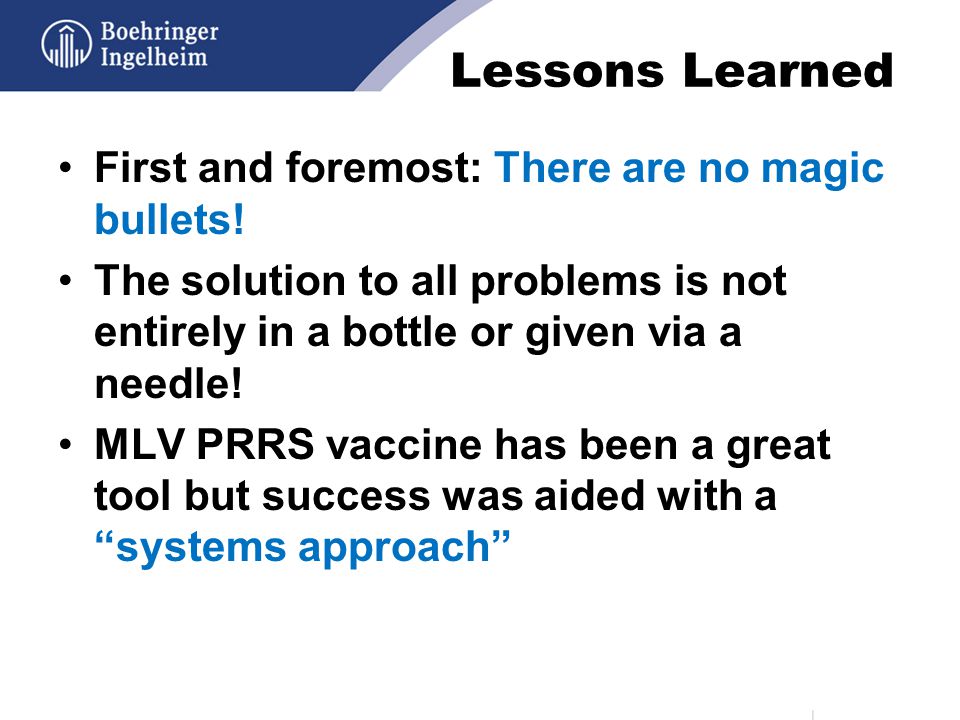 Boehringer Ingelheim

Lessons Learned

• First and foremost: There are no magic bullets!

• The solution to all problems is not entirely in a bottle or given via a needle!

• MLV PRRS vaccine has been a great tool but success was aided with a “systems approach”